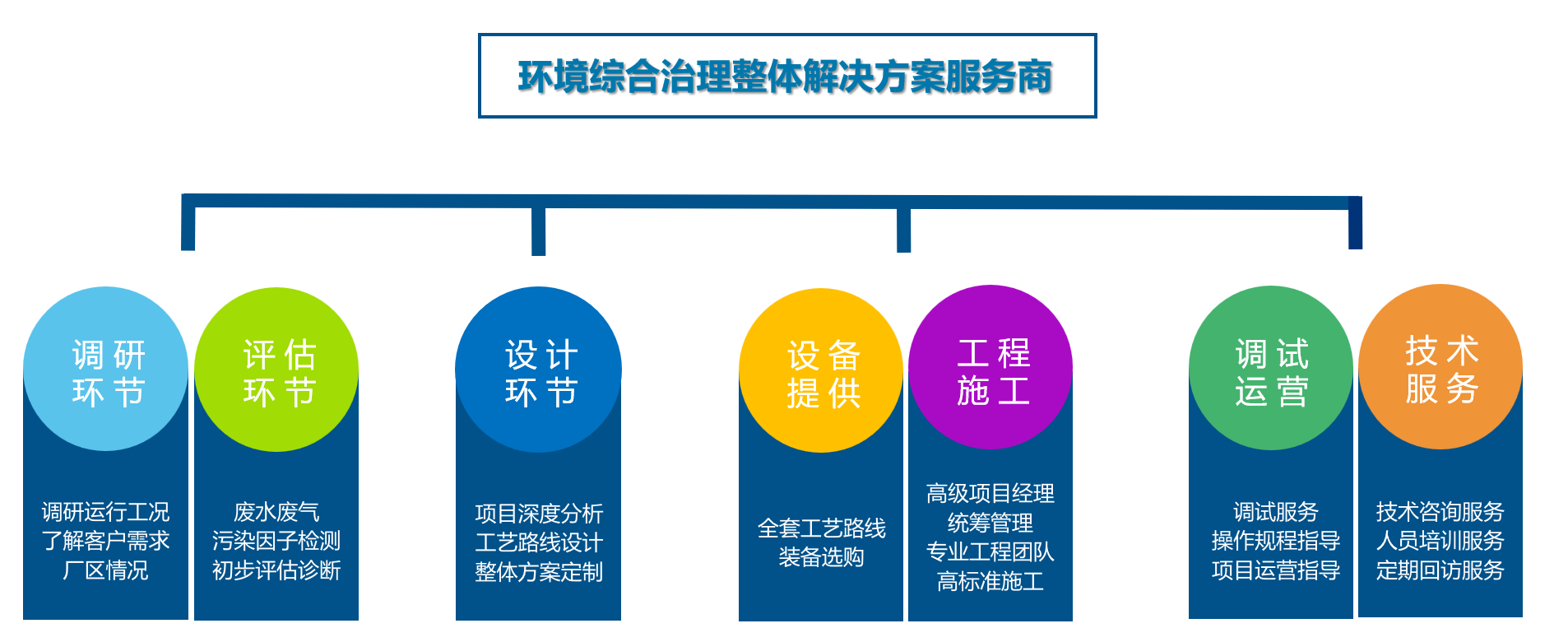 环境综合治理整体解决方案服务商

调研环节

调研运行工况
了解客户需求
厂区情况

评估环节

废水废气
污染因子检测
初步评估诊断

设计环节

项目深度分析
工艺路线设计
整体方案定制

设备提供

全套工艺路线
装备选购

工程施工

高级项目经理
统筹管理
专业工程团队
高标准施工

调试运营

调试服务
操作规程指导
项目运营指导

技术服务

技术咨询服务
人员培训服务
定期回访服务